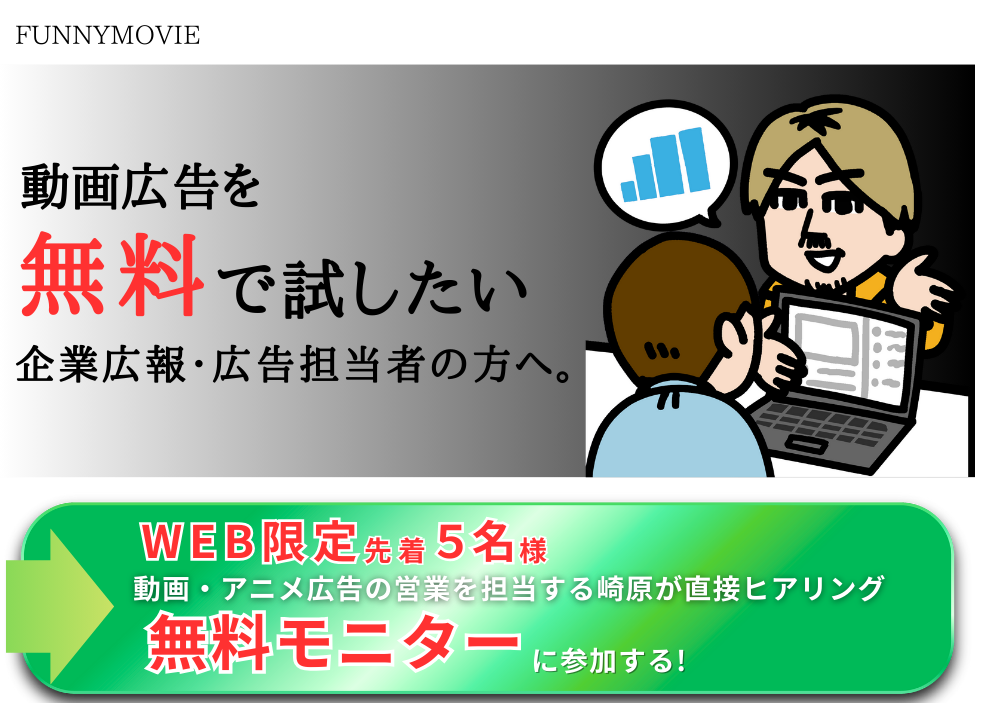 FUNNYMOVIE

動画広告を
無料で試したい
企業広報･広告担当者の方へ。

WEB限定先着5名様
動画・アニメ広告の営業を担当する崎原が直接ヒアリング
無料モニターに参加する!